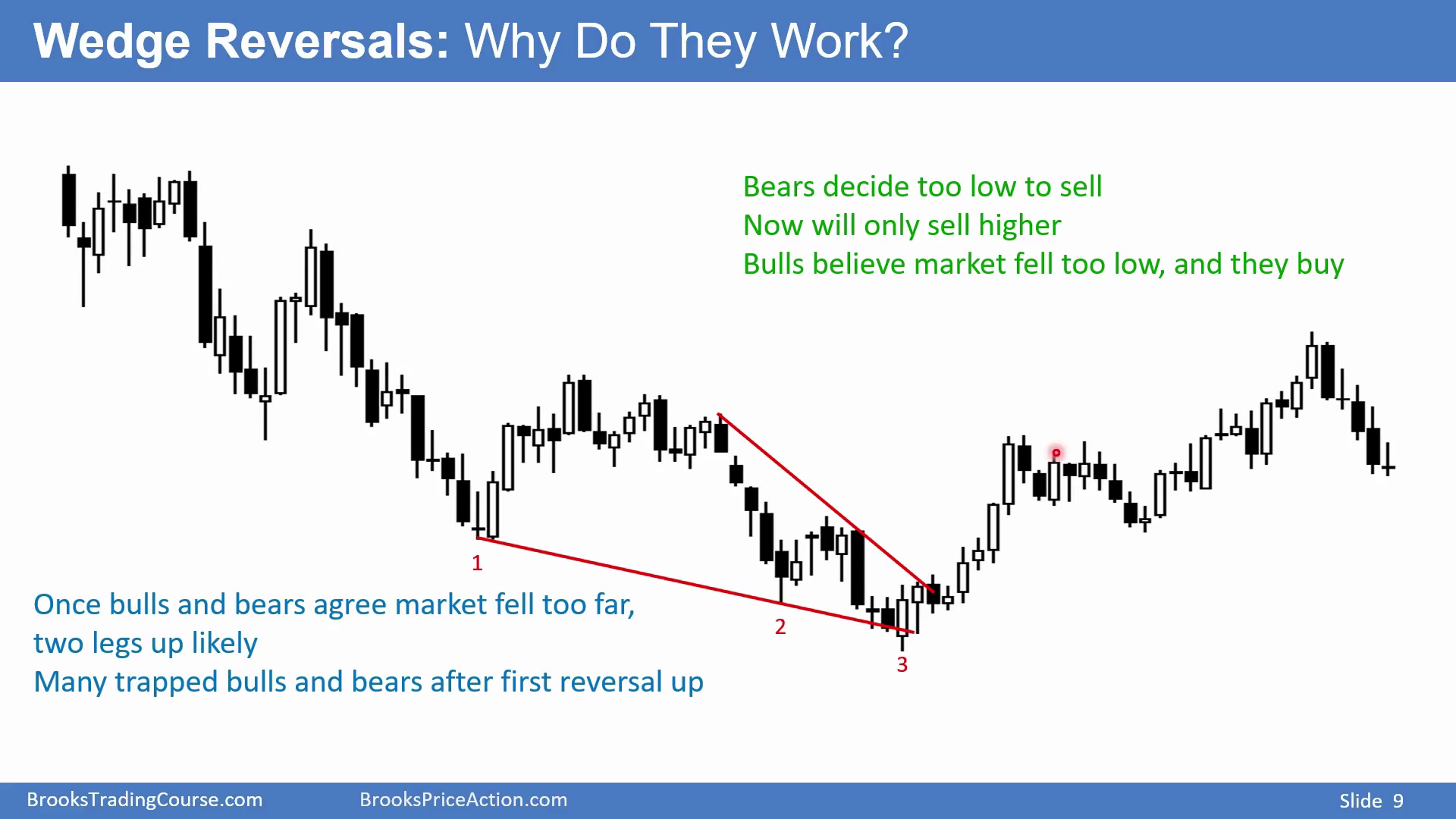 Wedge Reversals: Why Do They Work?

Bears decide too low to sell
Now will only sell higher
Bulls believe market fell too low, and they buy

1

2

3

Once bulls and bears agree market fell too far, two legs up likely
Many trapped bulls and bears after first reversal up

BrooksTradingCourse.com BrooksPriceAction.com Slide 9